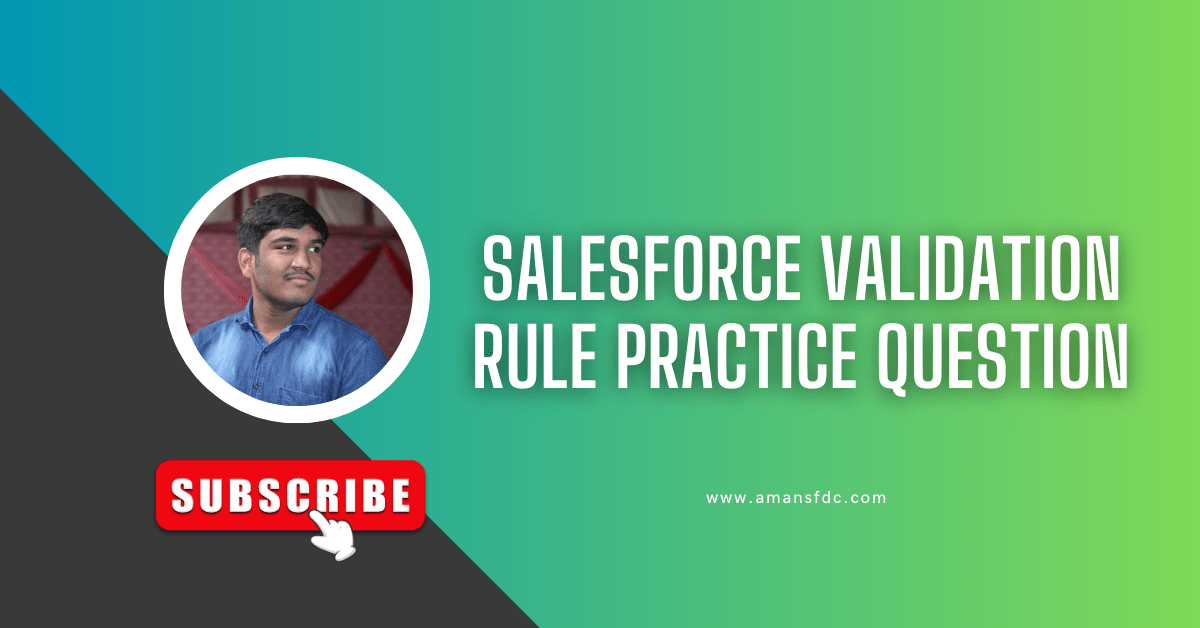 SALESFORCE VALIDATION RULE PRACTICE QUESTION

SUBSCRIBE

www.amansfdc.com